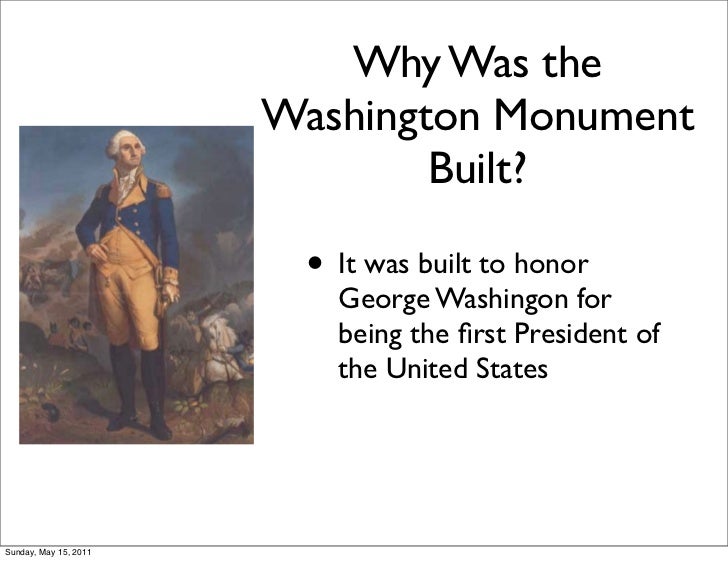 Why Was the Washington Monument Built?

• It was built to honor George Washingon for being the first President of the United States

Sunday, May 15, 2011